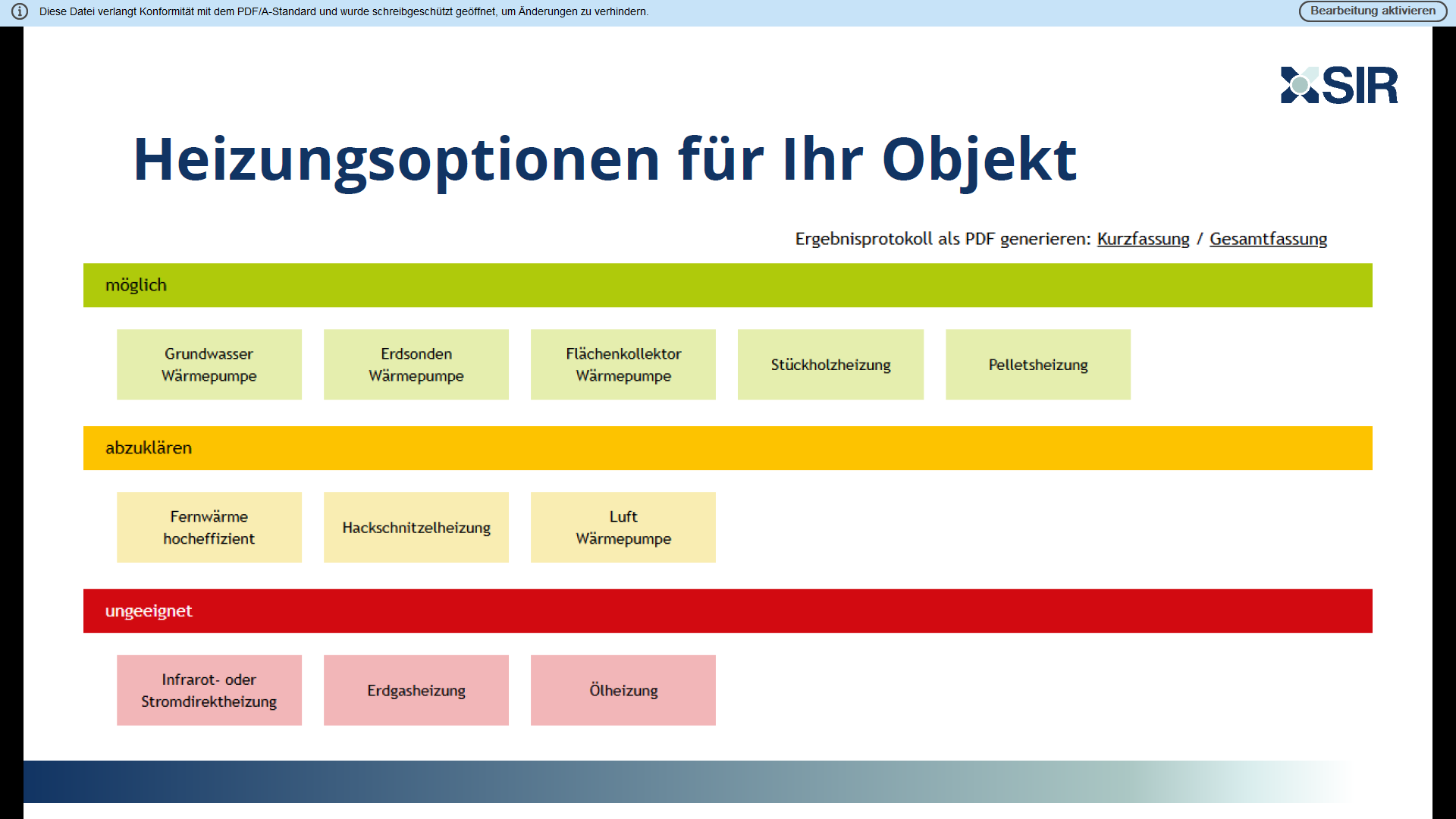 Diese Datei verlangt Konformität mit dem PDF/A-Standard und wurde schreibgeschützt geöffnet, um Änderungen zu verhindern.

Bearbeitung aktivieren

SIR

Heizungsoptionen für Ihr Objekt

Ergebnisprotokoll als PDF generieren: Kurzfassung / Gesamtfassung

möglich

Grundwasser Wärmepumpe

Erdsonden Wärmepumpe

Flächenkollektor Wärmepumpe

Stückholzheizung

Pelletsheizung

abzuklären

Fernwärme hocheffizient

Hackschnitzelheizung

Luft Wärmepumpe

ungeeignet

Infrarot- oder Stromdirektheizung

Erdgasheizung

Ölheizung